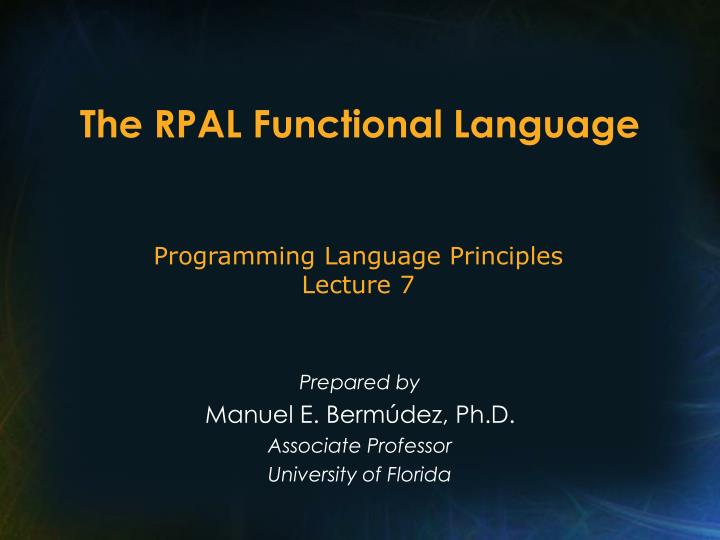 The RPAL Functional Language

Programming Language Principles
Lecture 7

Prepared by
Manuel E. Bermúdez, Ph.D.
Associate Professor
University of Florida